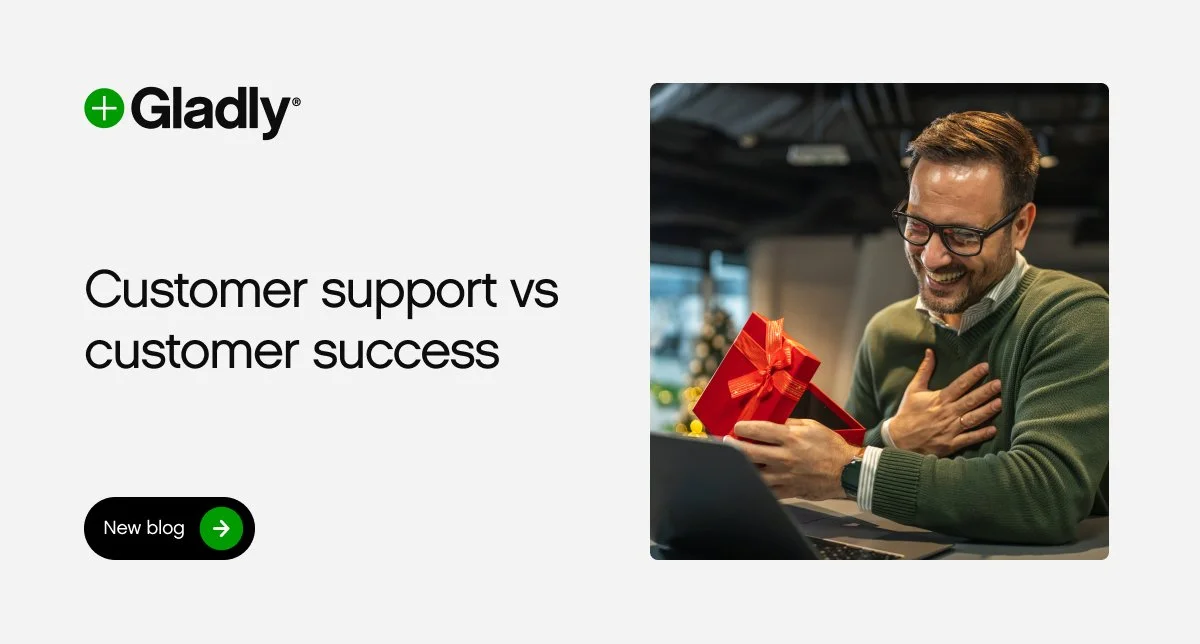 Gladly®

Customer support vs customer success

New blog